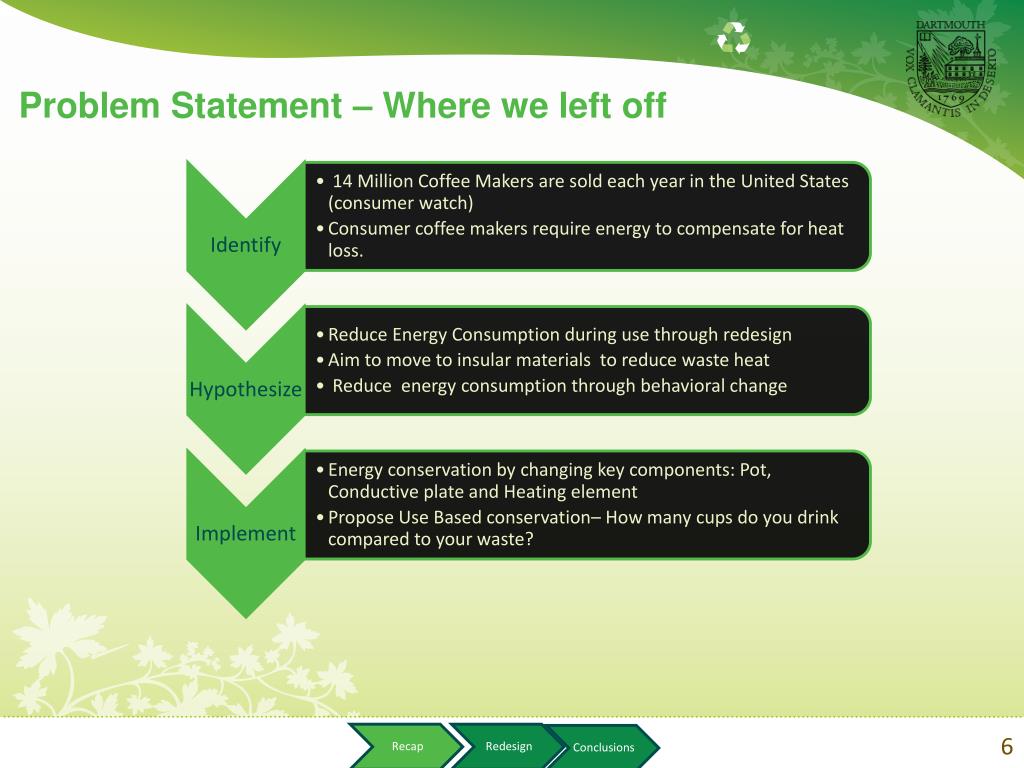 DARTMOUTH
VOX CLAMANTIS IN DESERTO
1769

Problem Statement – Where we left off

Identify

• 14 Million Coffee Makers are sold each year in the United States (consumer watch)
• Consumer coffee makers require energy to compensate for heat loss.

Hypothesize

• Reduce Energy Consumption during use through redesign
• Aim to move to insular materials to reduce waste heat
• Reduce energy consumption through behavioral change

Implement

• Energy conservation by changing key components: Pot, Conductive plate and Heating element
• Propose Use Based conservation– How many cups do you drink compared to your waste?

Recap
Redesign
Conclusions

6